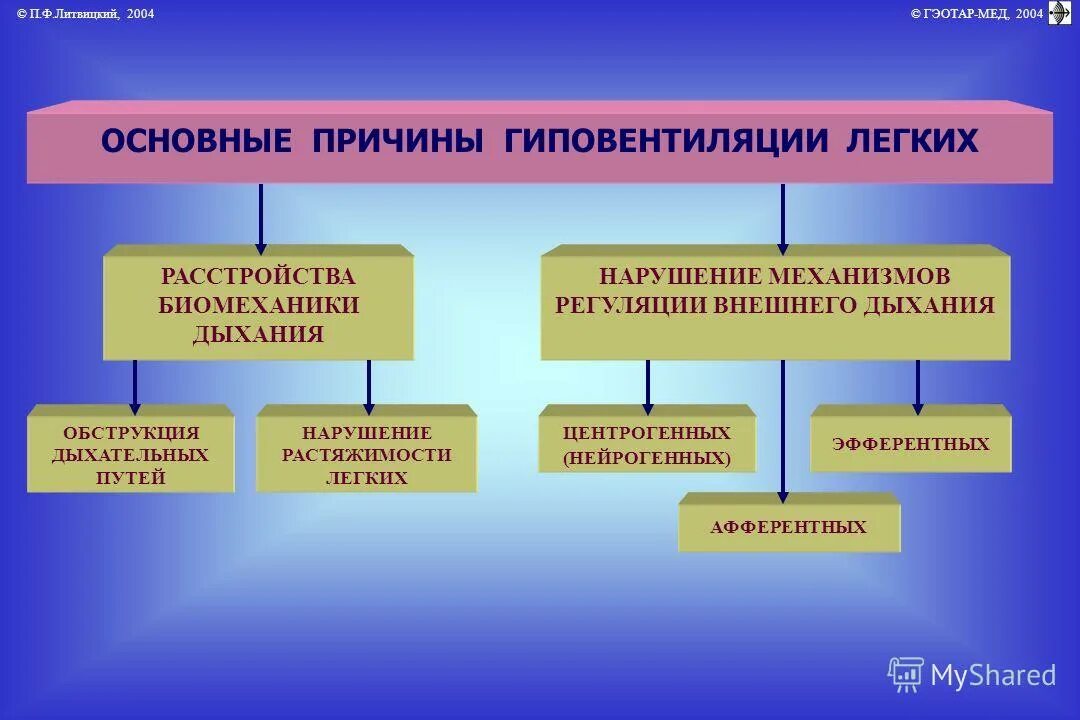 © П.Ф.Литвицкий, 2004

© ГЭОТАР-МЕД, 2004

ОСНОВНЫЕ ПРИЧИНЫ ГИПОВЕНТИЛЯЦИИ ЛЕГКИХ

РАССТРОЙСТВА БИОМЕХАНИКИ ДЫХАНИЯ

НАРУШЕНИЕ МЕХАНИЗМОВ РЕГУЛЯЦИИ ВНЕШНЕГО ДЫХАНИЯ

ОБСТРУКЦИЯ ДЫХАТЕЛЬНЫХ ПУТЕЙ

НАРУШЕНИЕ РАСТЯЖИМОСТИ ЛЕГКИХ

ЦЕНТРОГЕННЫХ (НЕЙРОГЕННЫХ)

ЭФФЕРЕНТНЫХ

АФФЕРЕНТНЫХ

MyShared